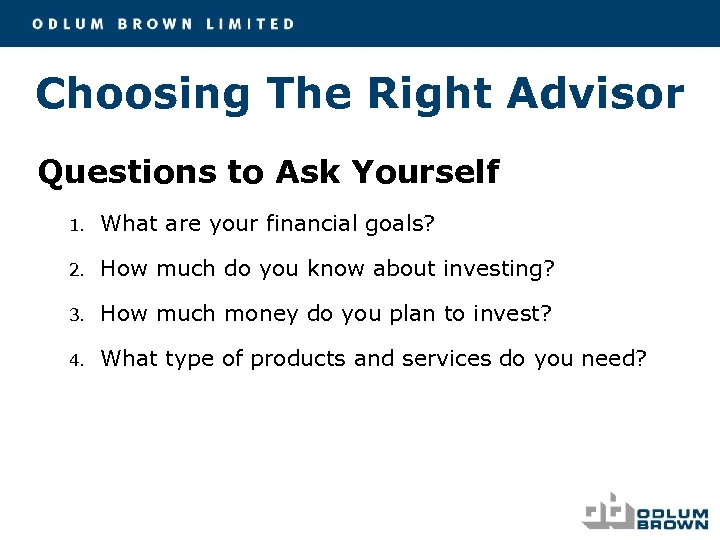 ODLUM BROWN LIMITED

Choosing The Right Advisor

Questions to Ask Yourself

1. What are your financial goals?

2. How much do you know about investing?

3. How much money do you plan to invest?

4. What type of products and services do you need?

ODLUM BROWN